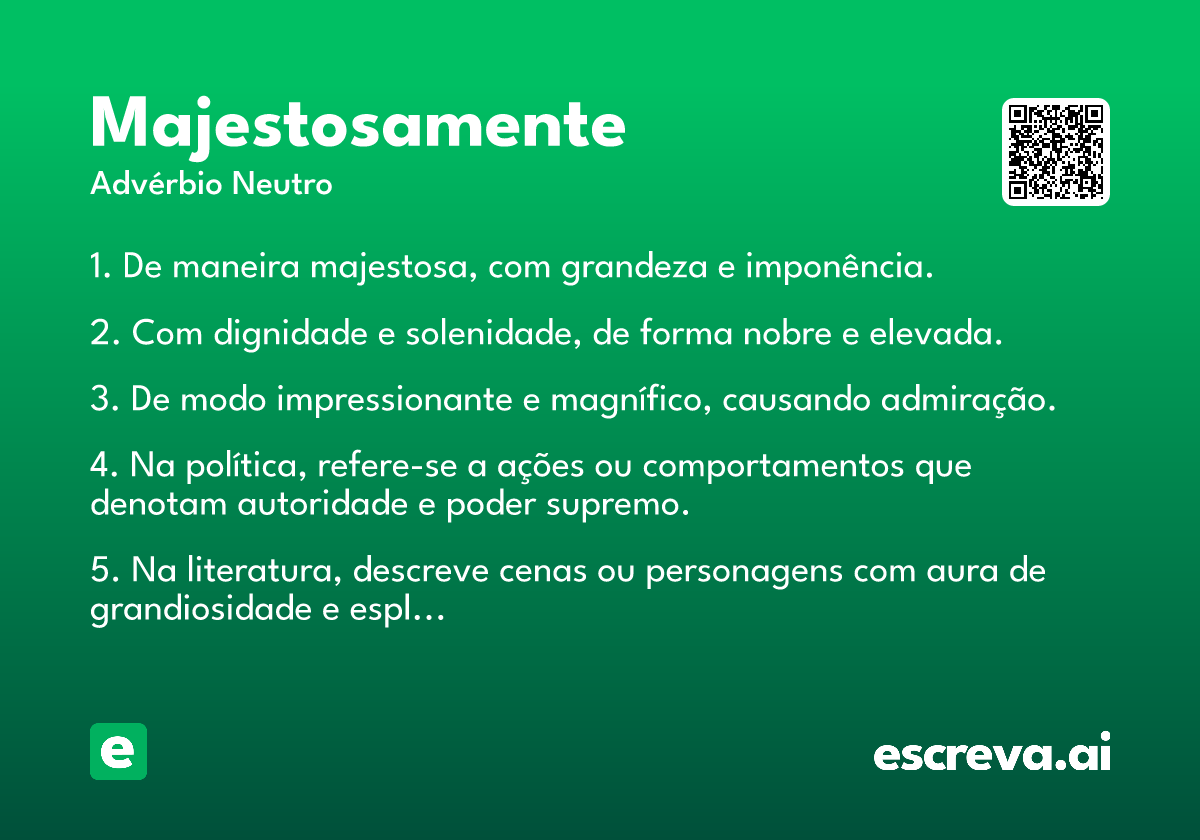 Majestosamente
Advérbio Neutro

1. De maneira majestosa, com grandeza e imponência.

2. Com dignidade e solenidade, de forma nobre e elevada.

3. De modo impressionante e magnífico, causando admiração.

4. Na política, refere-se a ações ou comportamentos que denotam autoridade e poder supremo.

5. Na literatura, descreve cenas ou personagens com aura de grandiosidade e espl...

e

escreva.ai